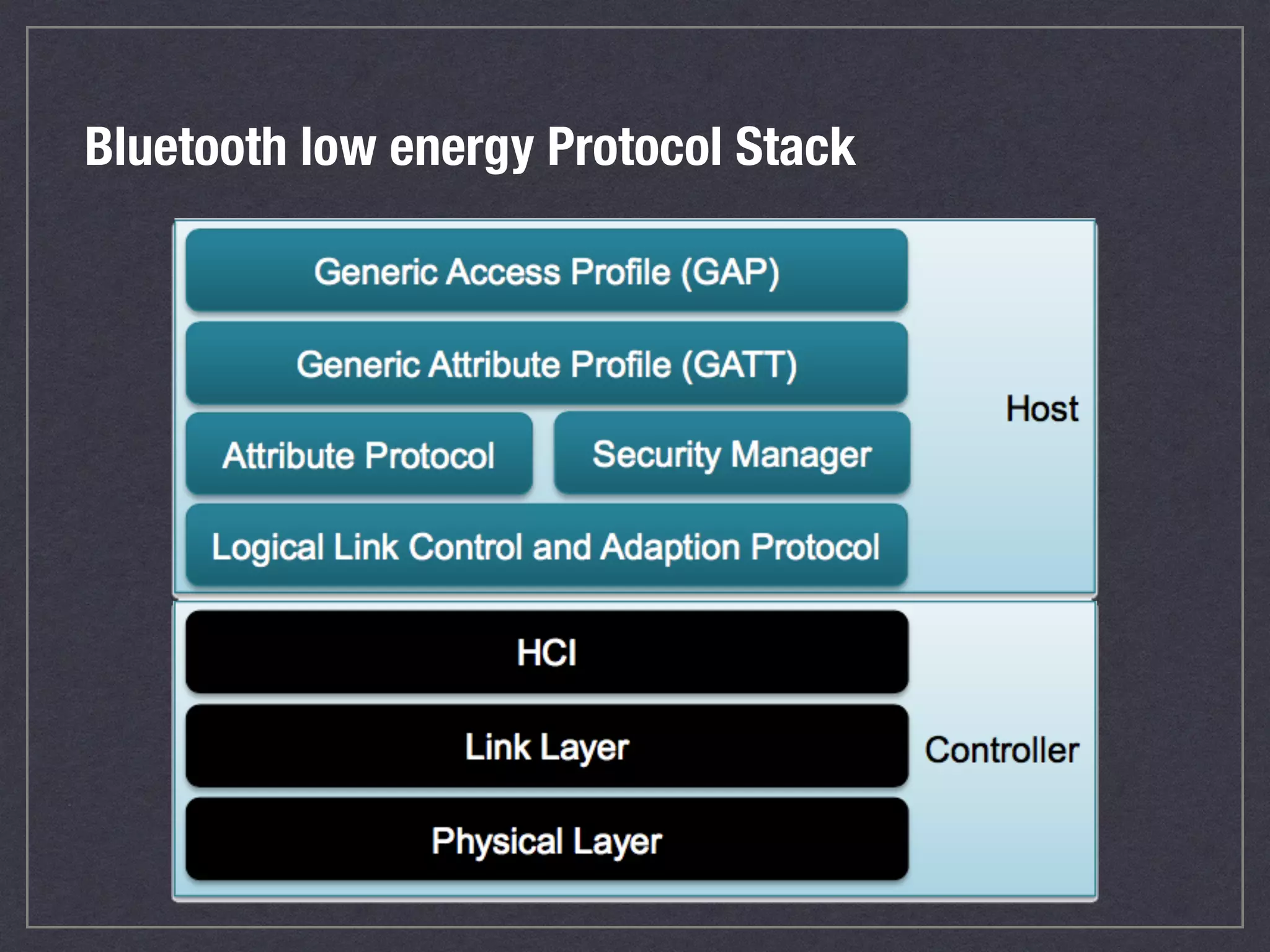 Bluetooth low energy Protocol Stack

Generic Access Profile (GAP)

Generic Attribute Profile (GATT)

Attribute Protocol

Security Manager

Logical Link Control and Adaption Protocol

Host

HCI

Link Layer

Physical Layer

Controller